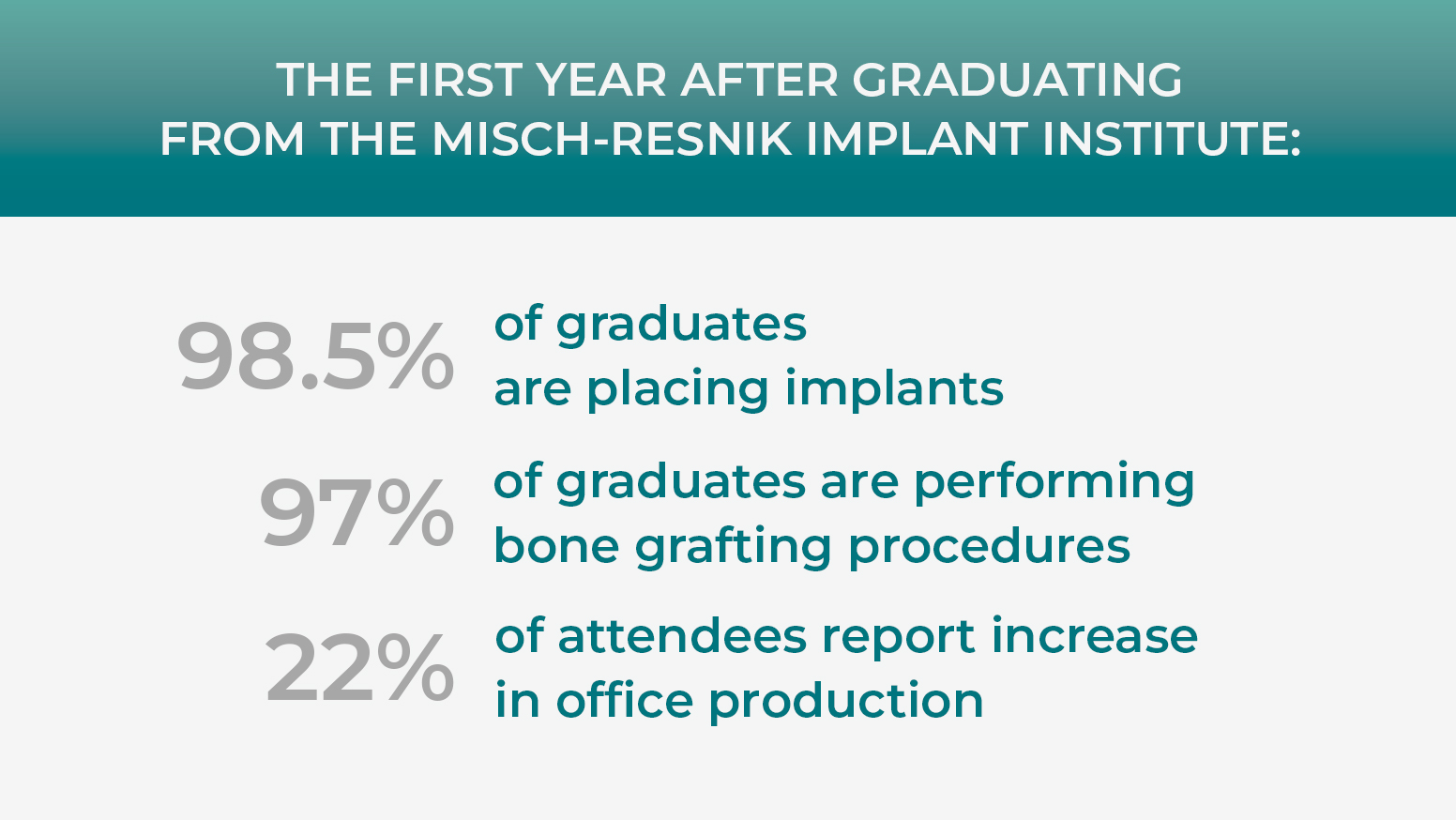 THE FIRST YEAR AFTER GRADUATING FROM THE MISCH-RESNIK IMPLANT INSTITUTE:

98.5% of graduates are placing implants

97% of graduates are performing bone grafting procedures

22% of attendees report increase in office production